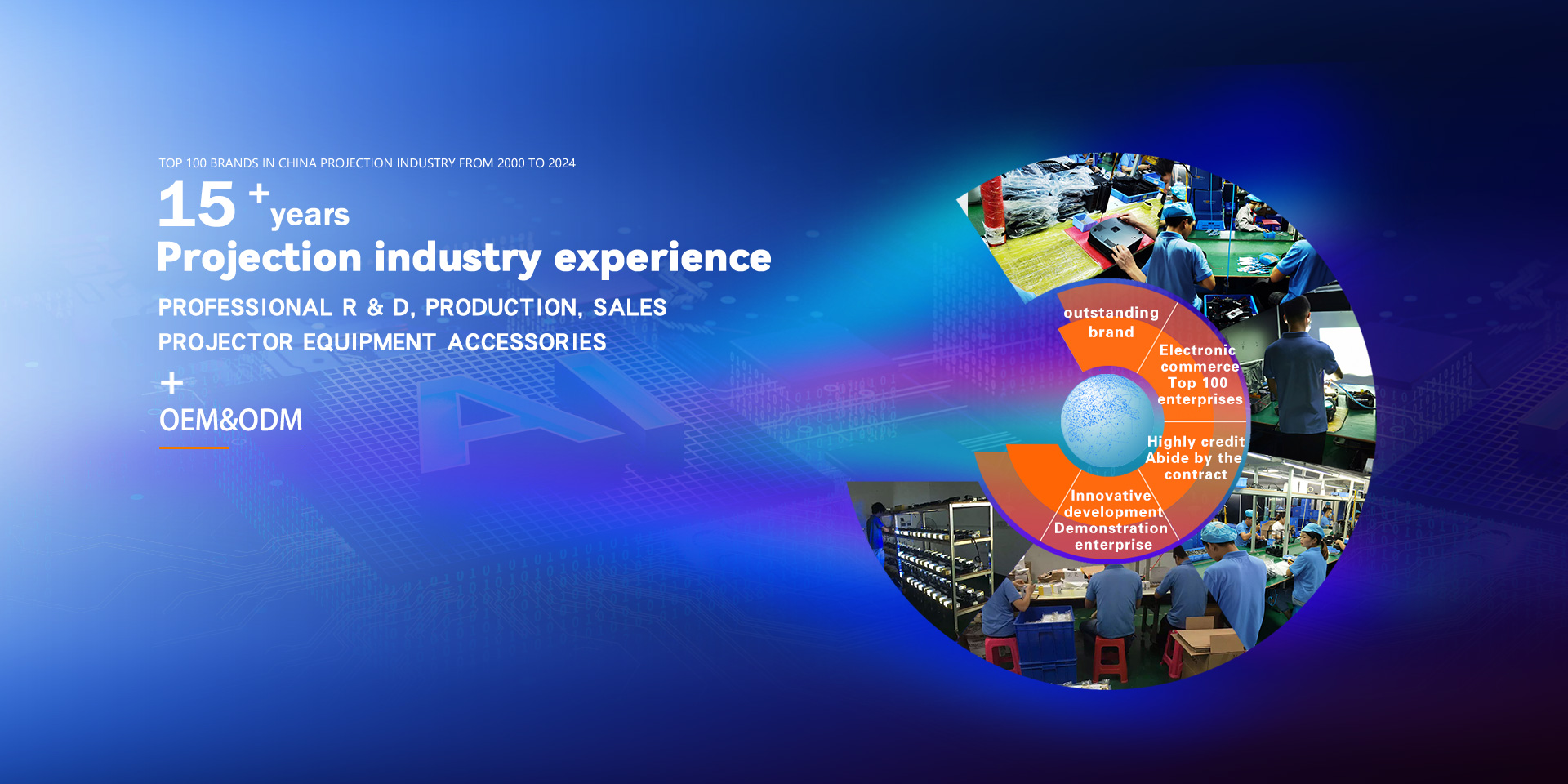 TOP 100 BRANDS IN CHINA PROJECTION INDUSTRY FROM 2000 TO 2024

15 + years

Projection industry experience

PROFESSIONAL R & D, PRODUCTION, SALES

PROJECTOR EQUIPMENT ACCESSORIES

+

OEM&ODM

outstanding brand

Electronic commerce Top 100 enterprises

Highly credit Abide by the contract

Innovative development Demonstration enterprise